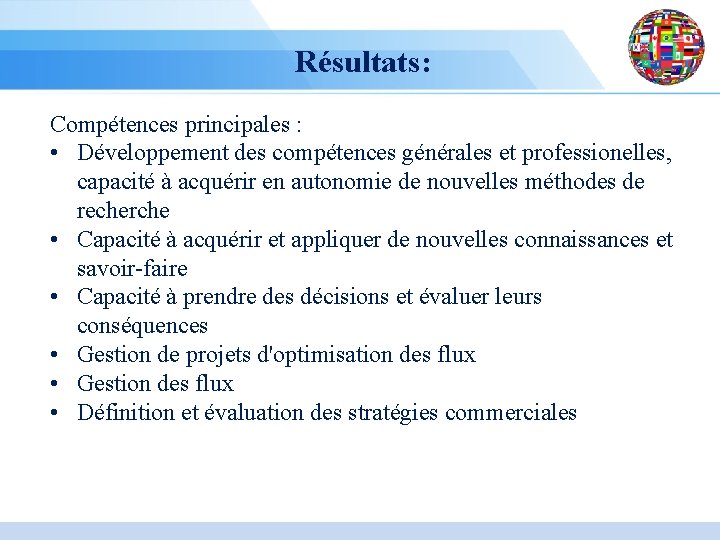 Résultats:

Compétences principales :
• Développement des compétences générales et professionelles, capacité à acquérir en autonomie de nouvelles méthodes de recherche
• Capacité à acquérir et appliquer de nouvelles connaissances et savoir-faire
• Capacité à prendre des décisions et évaluer leurs conséquences
• Gestion de projets d'optimisation des flux
• Gestion des flux
• Définition et évaluation des stratégies commerciales